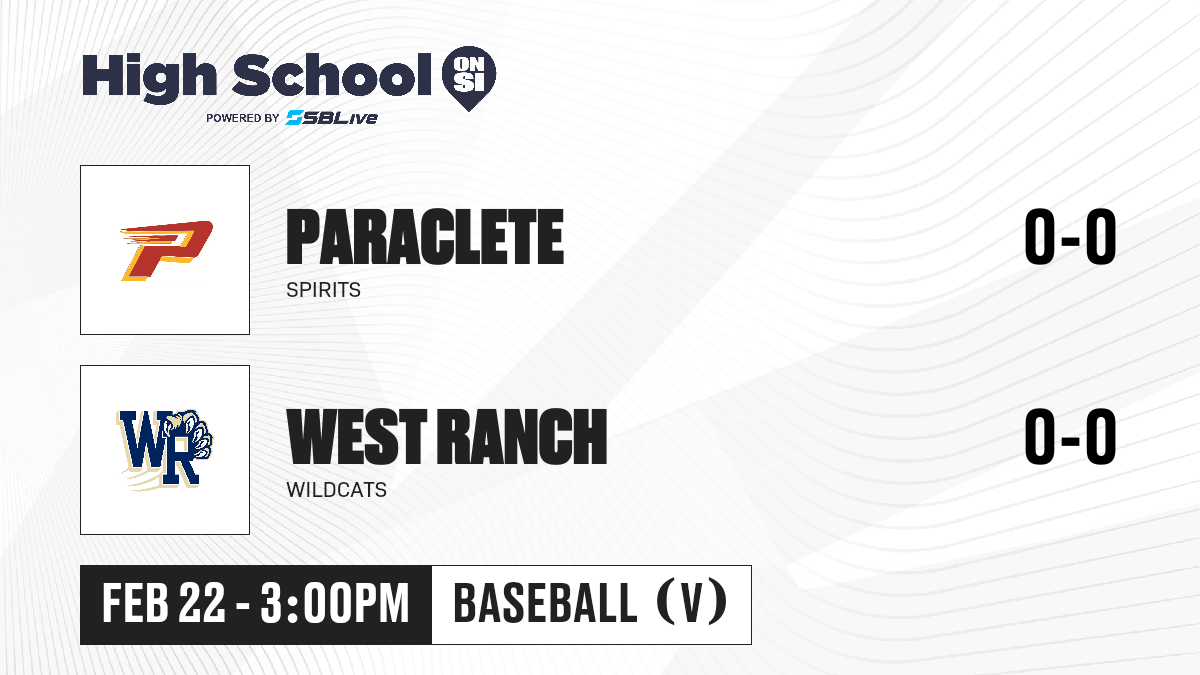 High School ON SI
POWERED BY SBLive

P

PARACLETE
SPIRITS
0-0

WR

WEST RANCH
WILDCATS
0-0

FEB 22 - 3:00PM
BASEBALL (V)